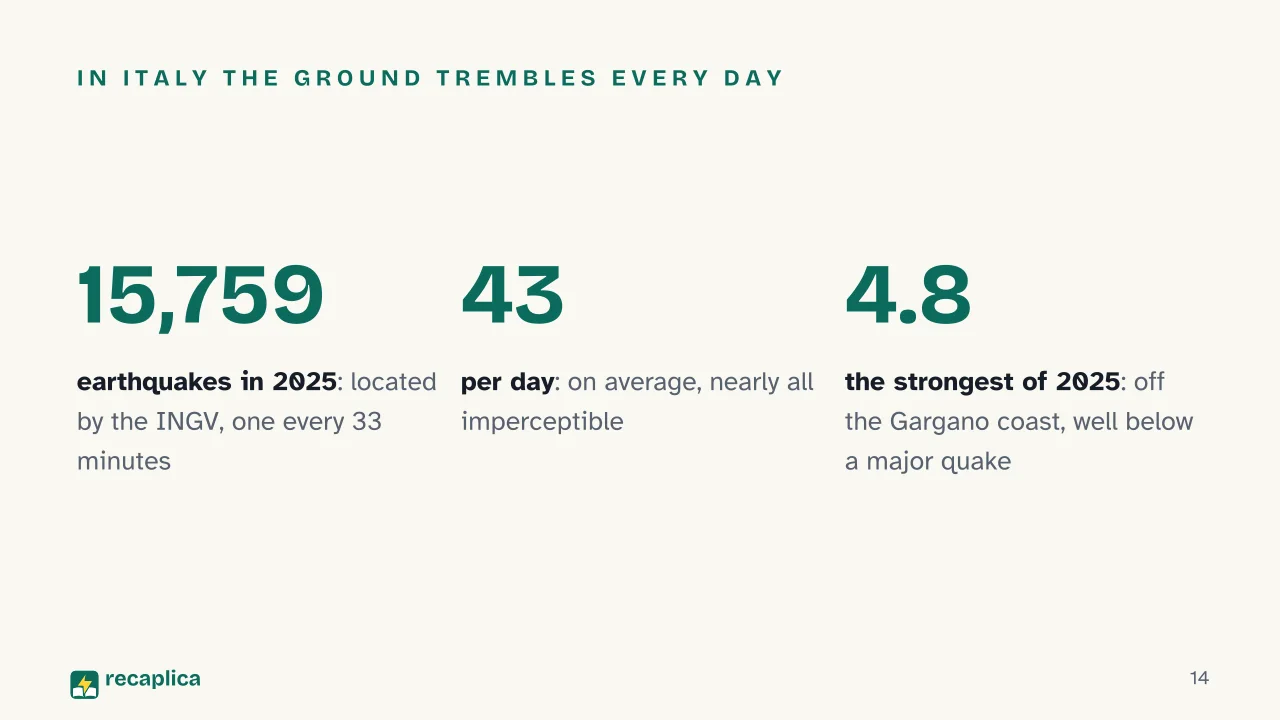 IN ITALY THE GROUND TREMBLES EVERY DAY

15,759

earthquakes in 2025: located by the INGV, one every 33 minutes

43

per day: on average, nearly all imperceptible

4.8

the strongest of 2025: off the Gargano coast, well below a major quake

recaplica

14